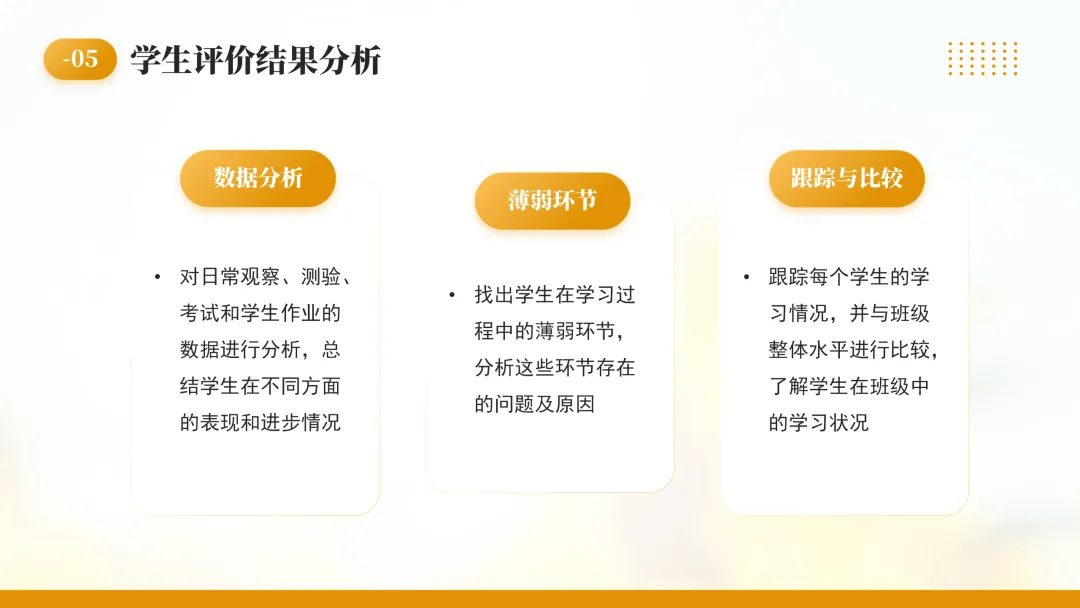 -05 学生评价结果分析

数据分析

• 对日常观察、测验、考试和学生作业的数据进行分析，总结学生在不同方面的表现和进步情况

薄弱环节

• 找出学生在学习过程中的薄弱环节，分析这些环节存在的问题及原因

跟踪与比较

• 跟踪每个学生的学习情况，并与班级整体水平进行比较，了解学生在班级中的学习状况